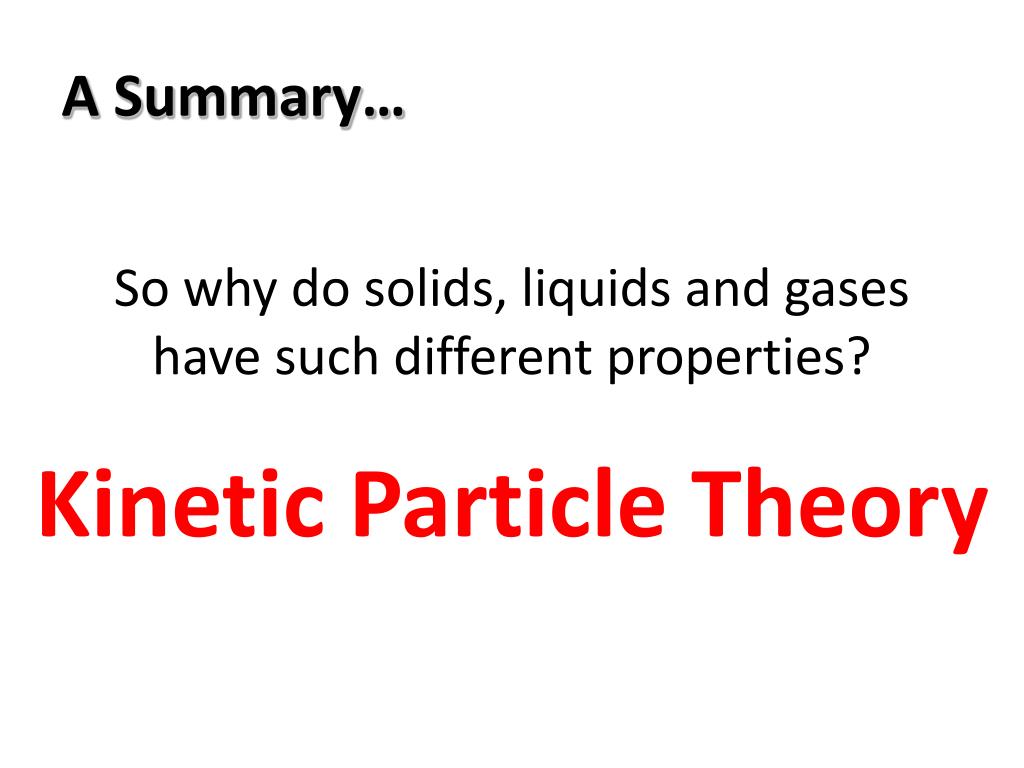 A Summary…

So why do solids, liquids and gases have such different properties?

Kinetic Particle Theory